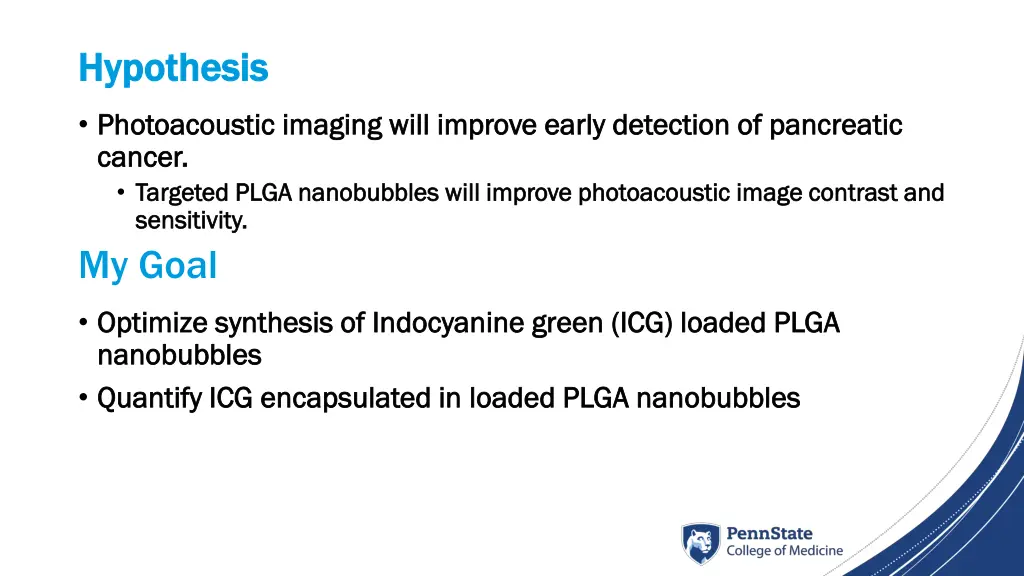 Hypothesis

• Photoacoustic imaging will improve early detection of pancreatic cancer.
  • Targeted PLGA nanobubbles will improve photoacoustic image contrast and sensitivity.

My Goal

• Optimize synthesis of Indocyanine green (ICG) loaded PLGA nanobubbles
• Quantify ICG encapsulated in loaded PLGA nanobubbles

PennState
College of Medicine